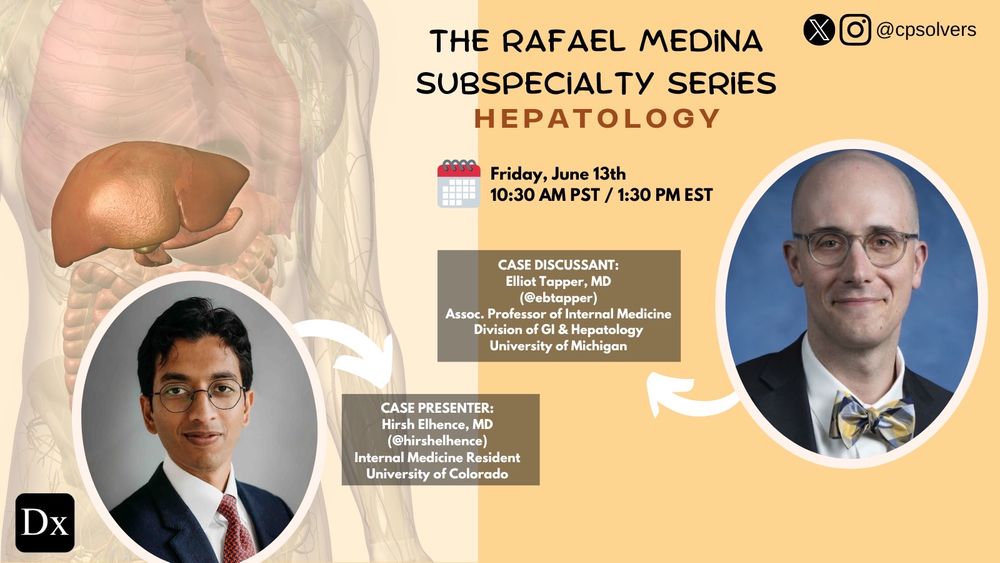 @cpsolvers

THE RAFAEL MEDINA SUBSPECIALTY SERIES
HEPATOLOGY

Friday, June 13th
10:30 AM PST / 1:30 PM EST

CASE DISCUSSANT:
Elliot Tapper, MD
(@ebtapper)
Assoc. Professor of Internal Medicine
Division of GI & Hepatology
University of Michigan

CASE PRESENTER:
Hirsh Elhence, MD
(@hirshelhence)
Internal Medicine Resident
University of Colorado

Dx